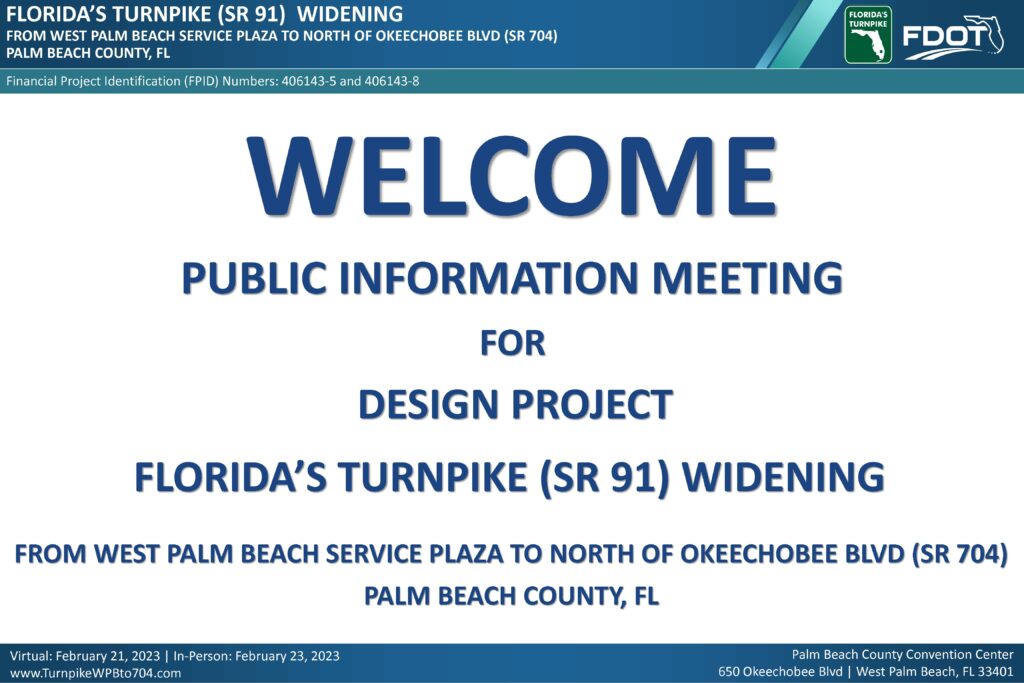 FLORIDA'S TURNPIKE (SR 91) WIDENING
FROM WEST PALM BEACH SERVICE PLAZA TO NORTH OF OKEECHOBEE BLVD (SR 704)
PALM BEACH COUNTY, FL

FLORIDA'S TURNPIKE

FDOT

Financial Project Identification (FPID) Numbers: 406143-5 and 406143-8

WELCOME

PUBLIC INFORMATION MEETING

FOR

DESIGN PROJECT

FLORIDA'S TURNPIKE (SR 91) WIDENING

FROM WEST PALM BEACH SERVICE PLAZA TO NORTH OF OKEECHOBEE BLVD (SR 704)
PALM BEACH COUNTY, FL

Virtual: February 21, 2023 | In-Person: February 23, 2023
www.TurnpikeWPBto704.com

Palm Beach County Convention Center
650 Okeechobee Blvd | West Palm Beach, FL 33401